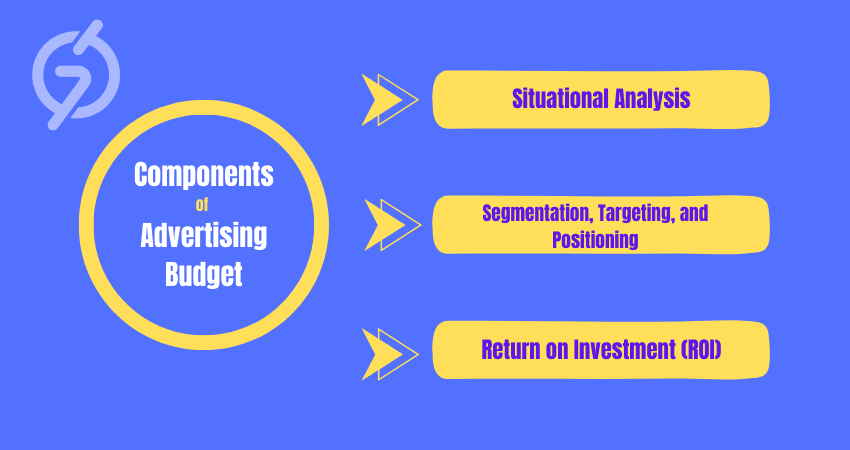 Components
of
Advertising
Budget

Situational Analysis

Segmentation, Targeting, and Positioning

Return on Investment (ROI)